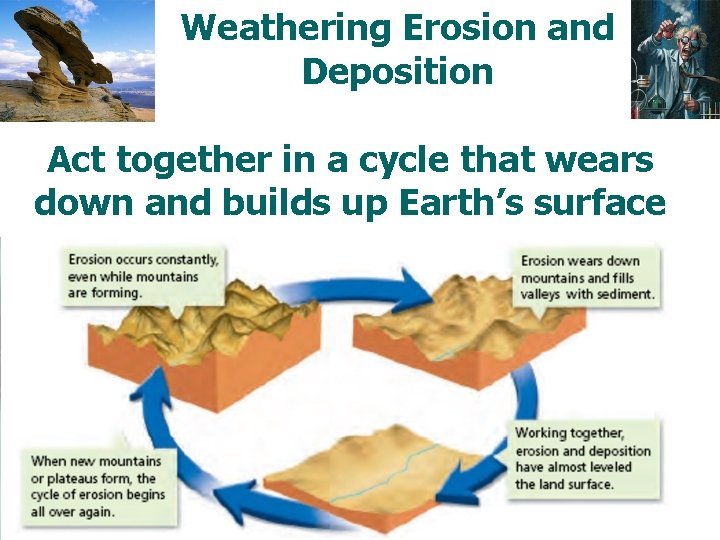 Weathering Erosion and Deposition

Act together in a cycle that wears down and builds up Earth's surface

Erosion occurs constantly, even while mountains are forming.

Erosion wears down mountains and fills valleys with sediment.

Working together, erosion and deposition have almost leveled the land surface.

When new mountains or plateaus form, the cycle of erosion begins all over again.